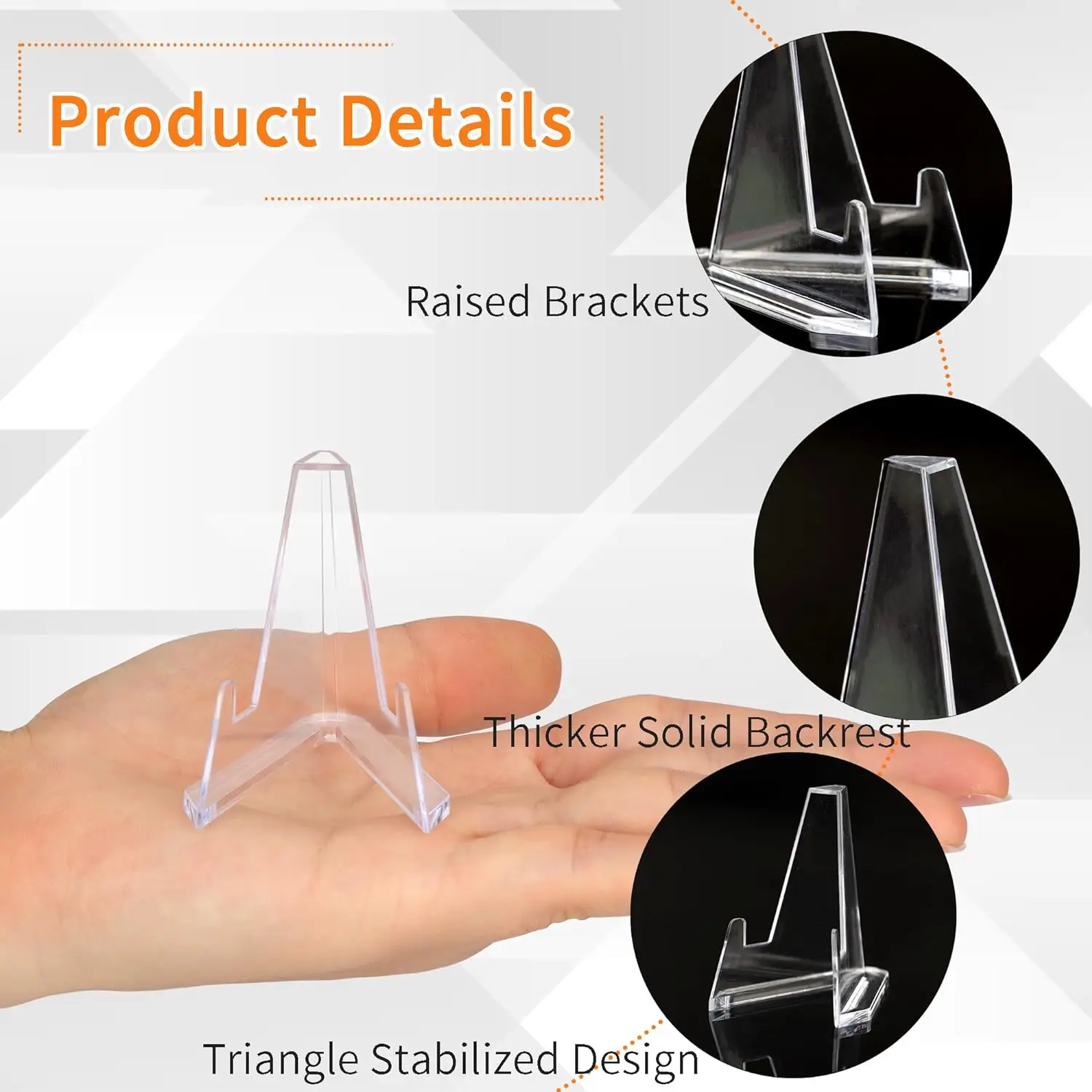 Product Details

Raised Brackets

Thicker Solid Backrest

Triangle Stabilized Design